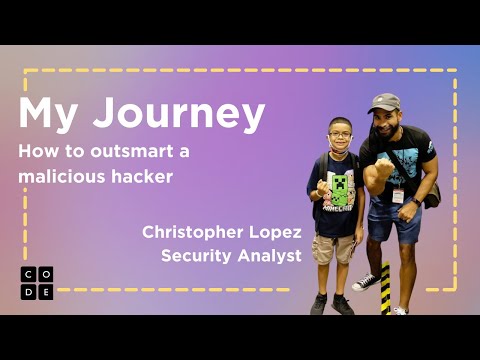 My Journey

How to outsmart a malicious hacker

Christopher Lopez
Security Analyst

C O
D E

MINECRAFT